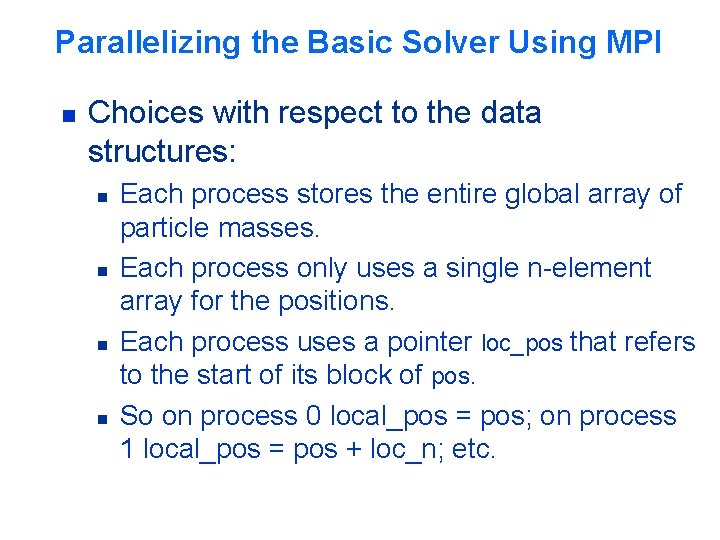 Parallelizing the Basic Solver Using MPI

Choices with respect to the data structures:

Each process stores the entire global array of particle masses.

Each process only uses a single n-element array for the positions.

Each process uses a pointer loc_pos that refers to the start of its block of pos.

So on process 0 local_pos = pos; on process 1 local_pos = pos + loc_n; etc.